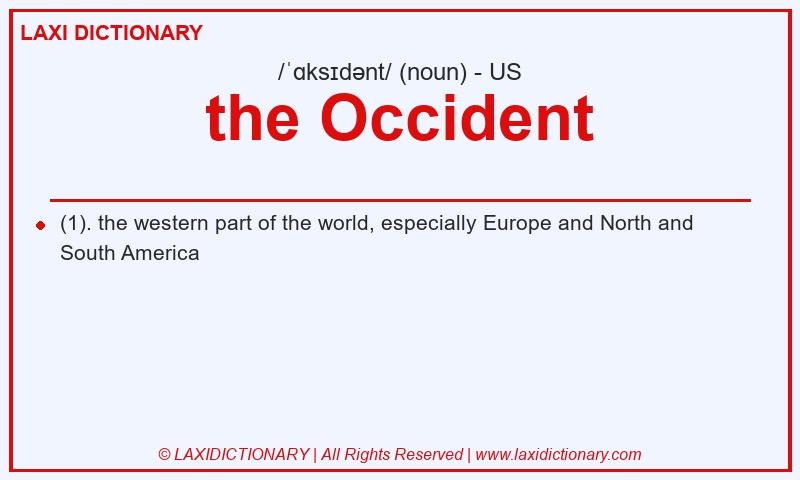 LAXI DICTIONARY

/ˈɑksɪdənt/ (noun) - US

the Occident

(1). the western part of the world, especially Europe and North and South America

© LAXIDICTIONARY | All Rights Reserved | www.laxidictionary.com